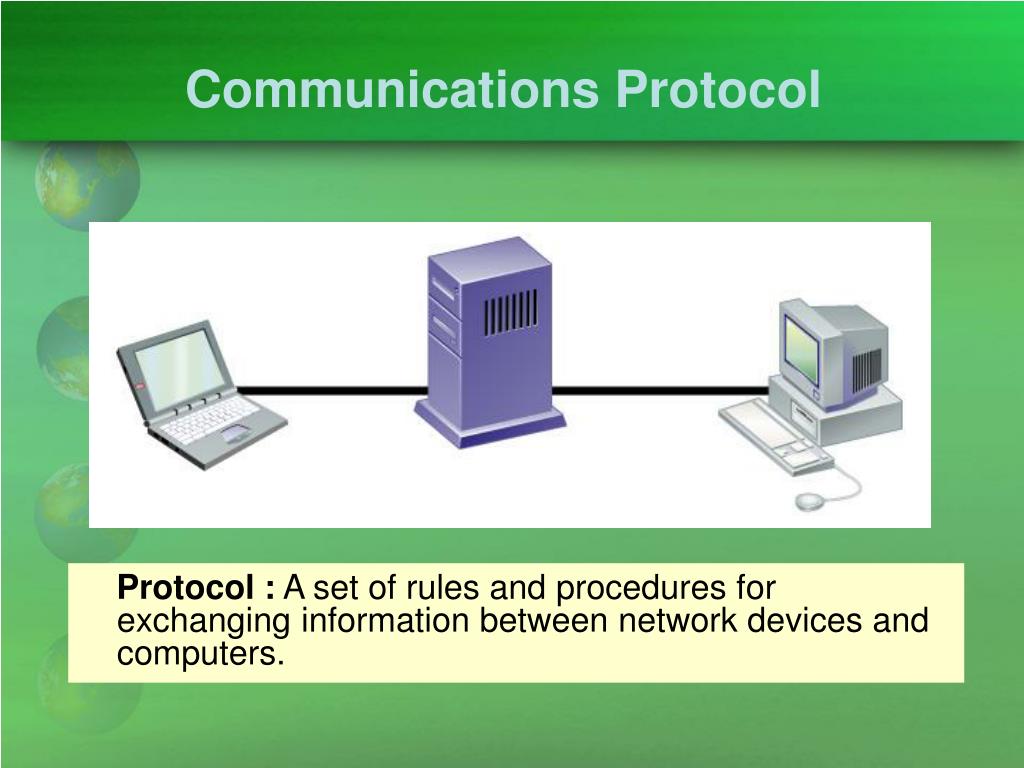 Communications Protocol

Protocol : A set of rules and procedures for exchanging information between network devices and computers.